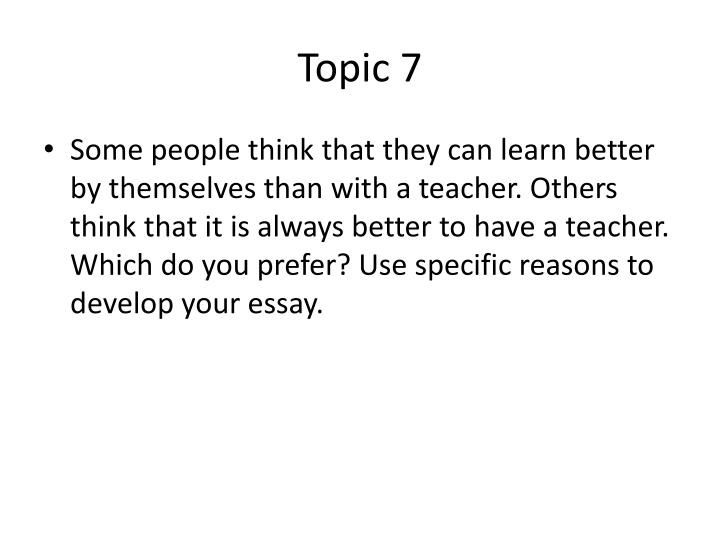 Topic 7

• Some people think that they can learn better by themselves than with a teacher. Others think that it is always better to have a teacher. Which do you prefer? Use specific reasons to develop your essay.